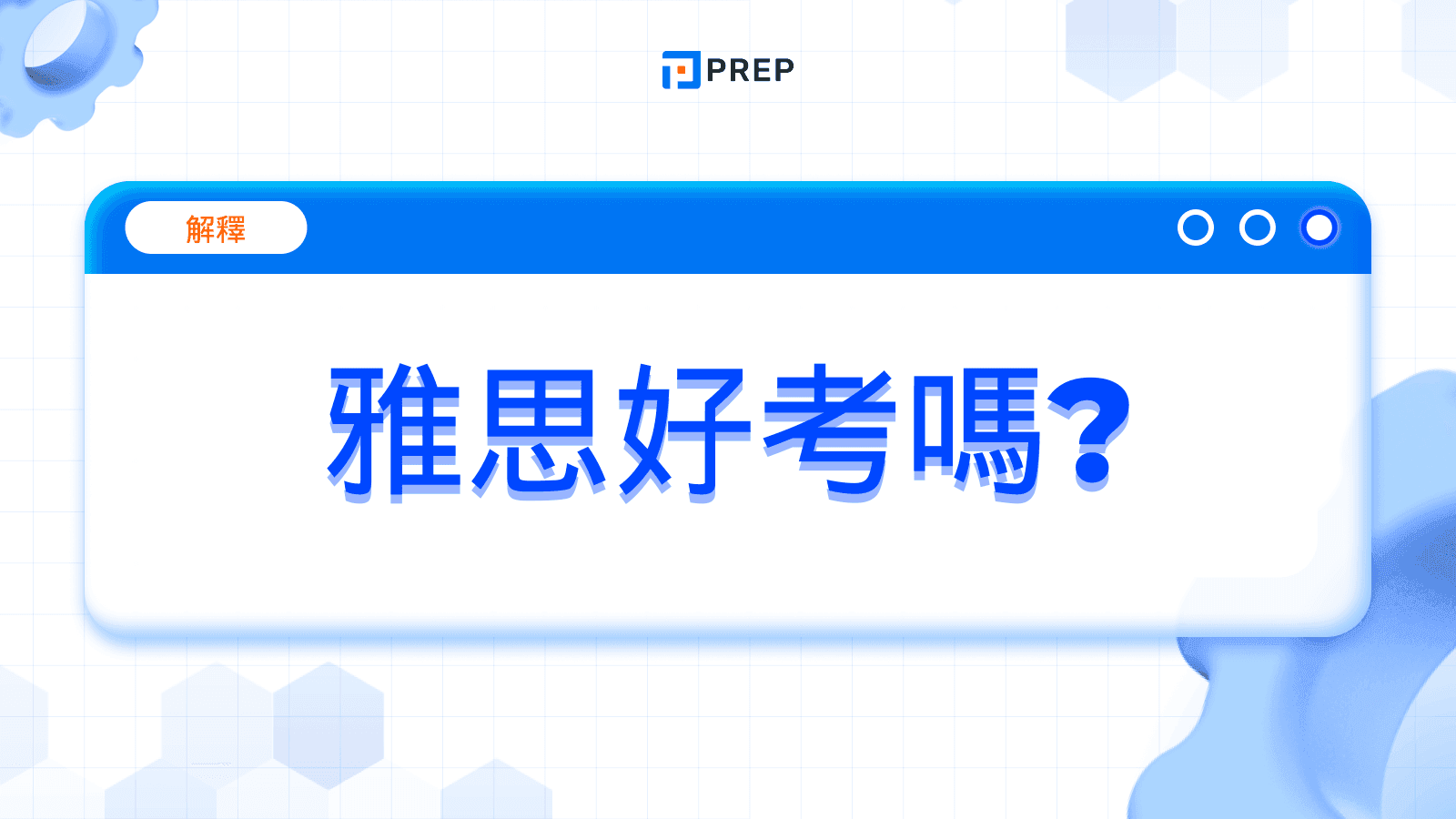 PREP

解釋

雅思好考嗎?